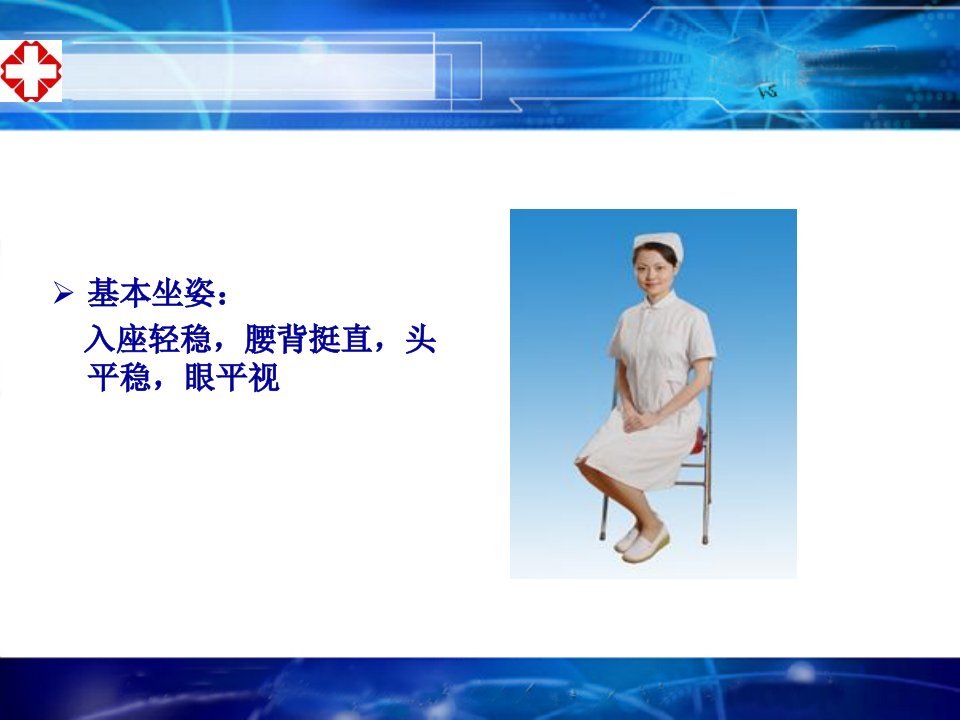 ➢ 基本坐姿：

入座轻稳，腰背挺直，头平稳，眼平视